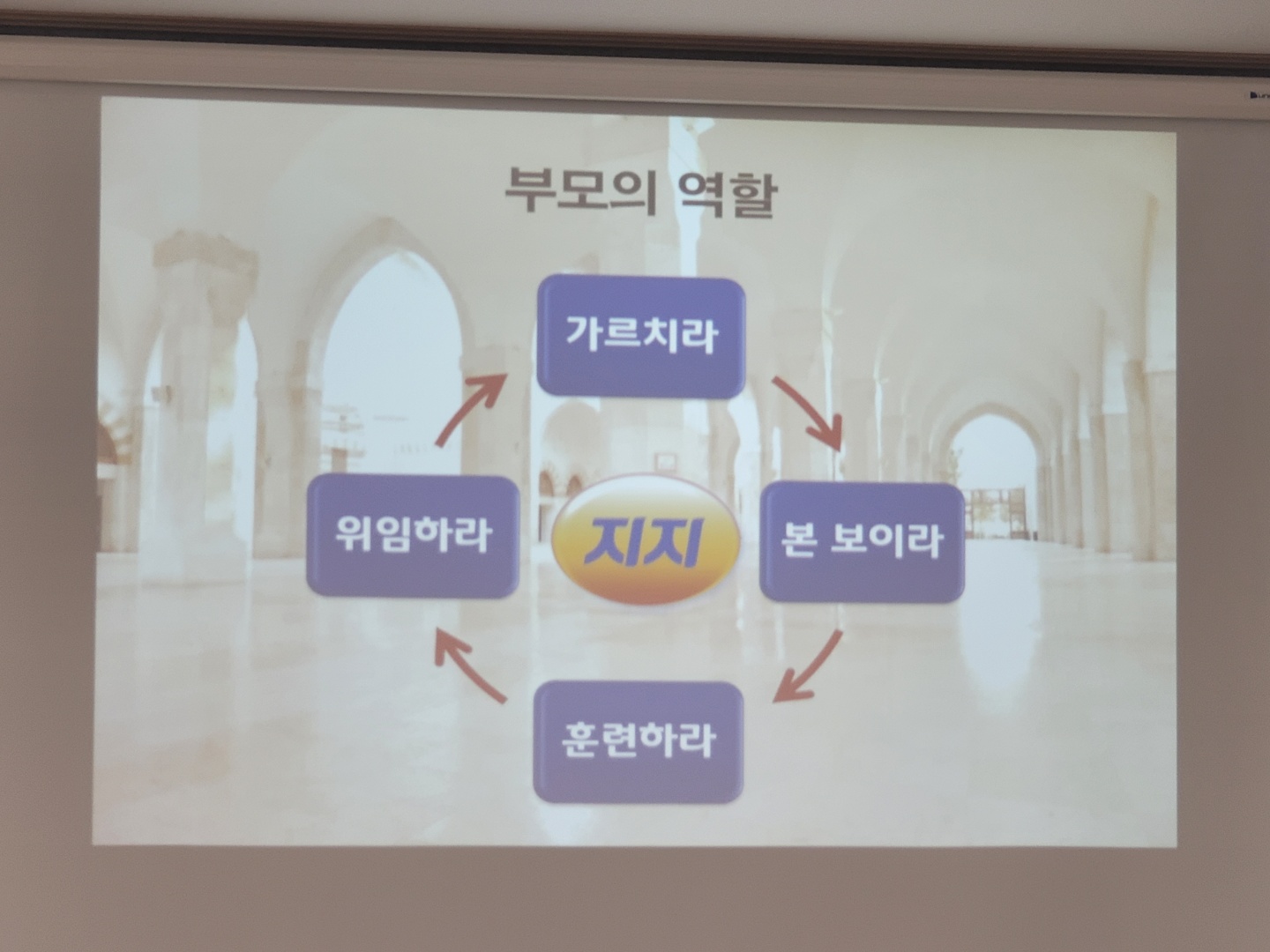 부모의 역할

가르치라

본 보이라

훈련하라

위임하라

지지